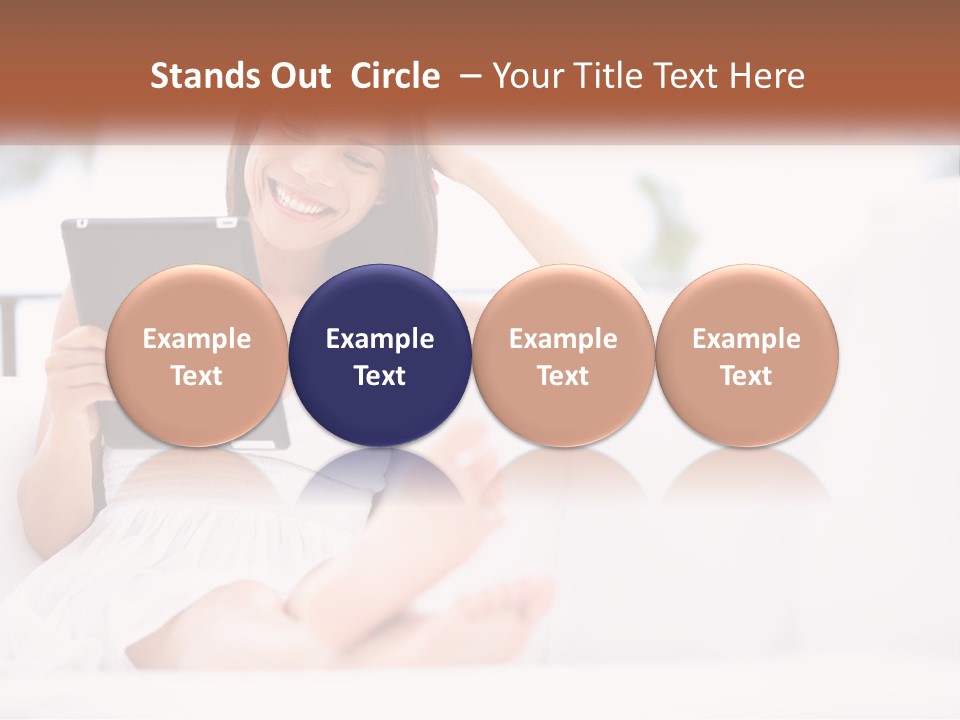 Stands Out Circle – Your Title Text Here

Example Text

Example Text

Example Text

Example Text